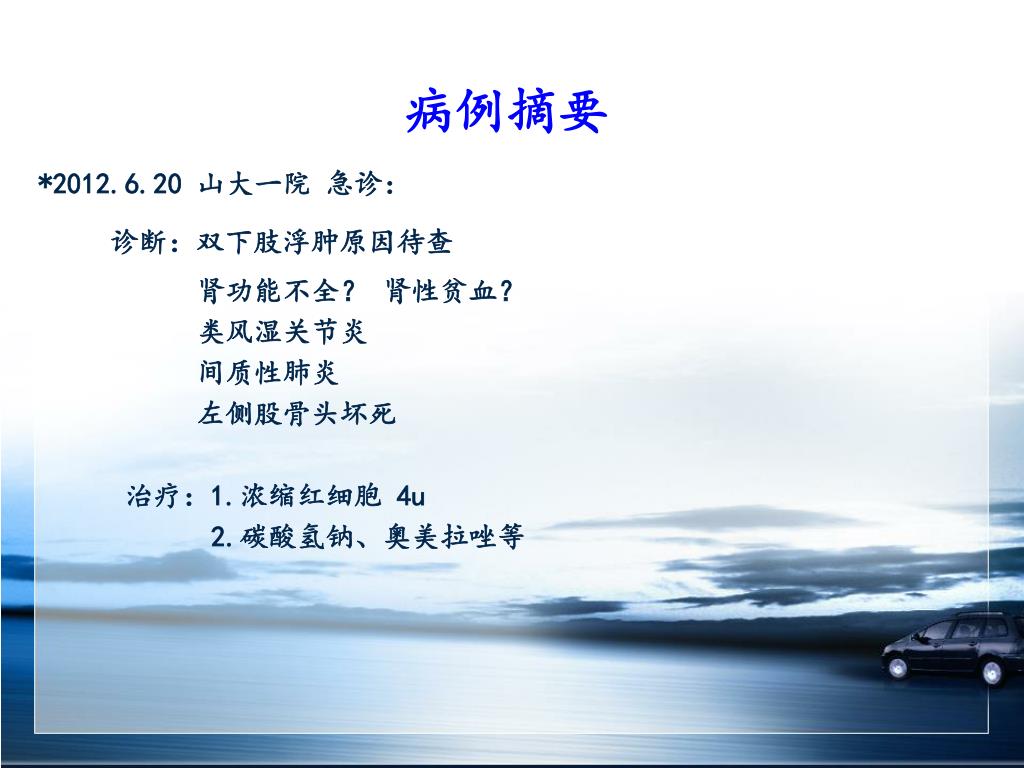 病例摘要

*2012.6.20 山大一院 急诊：

诊断：双下肢浮肿原因待查

肾功能不全？ 肾性贫血？
类风湿关节炎
间质性肺炎
左侧股骨头坏死

治疗：1.浓缩红细胞 4u
2.碳酸氢钠、奥美拉唑等